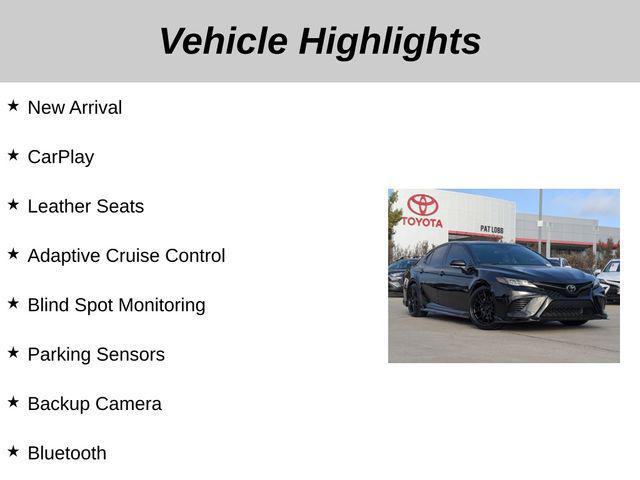 Vehicle Highlights

★ New Arrival

★ CarPlay

★ Leather Seats

★ Adaptive Cruise Control

★ Blind Spot Monitoring

★ Parking Sensors

★ Backup Camera

★ Bluetooth

TOYOTA

PAT LOBB